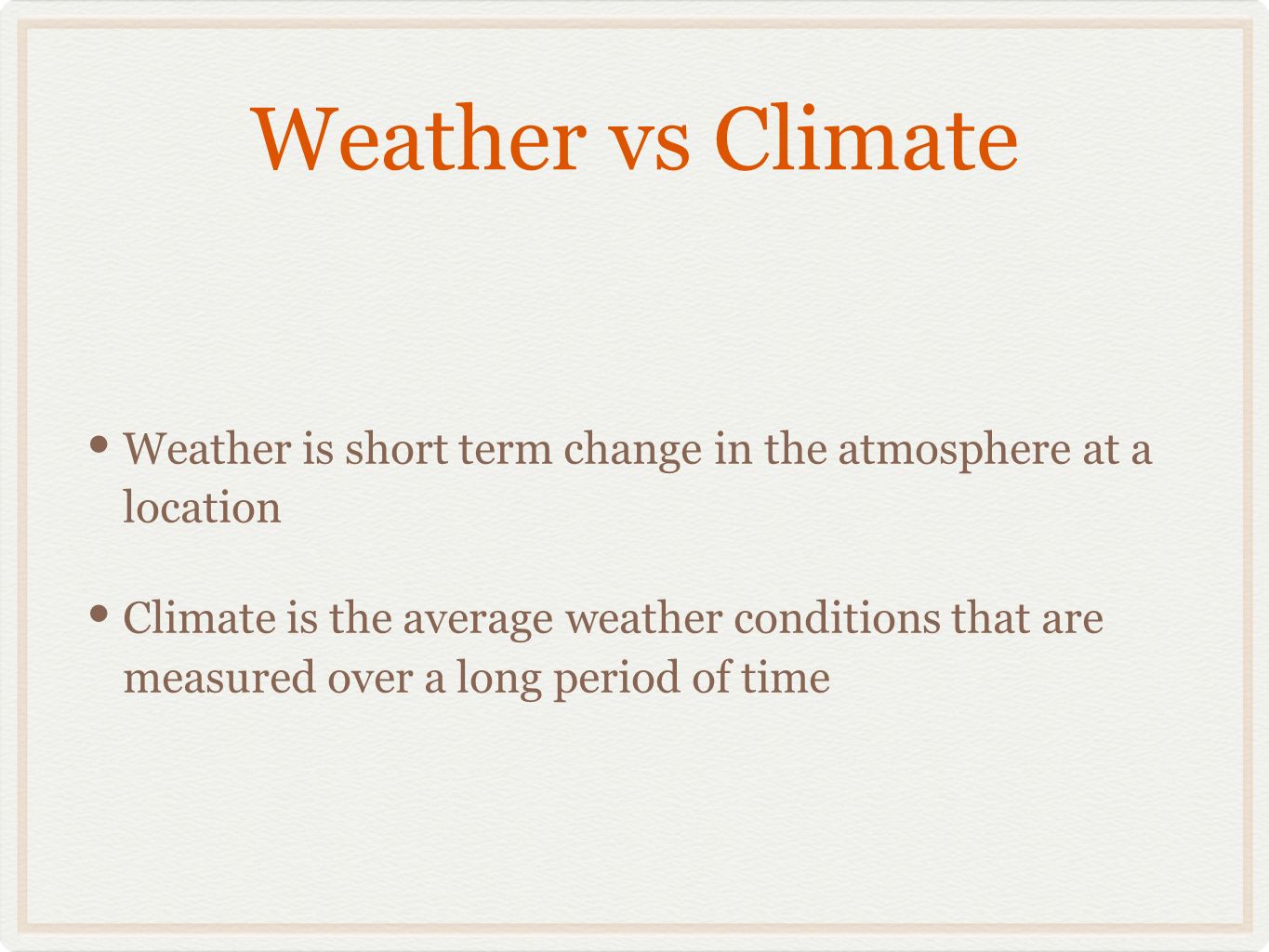 Weather vs Climate

• Weather is short term change in the atmosphere at a location

• Climate is the average weather conditions that are measured over a long period of time